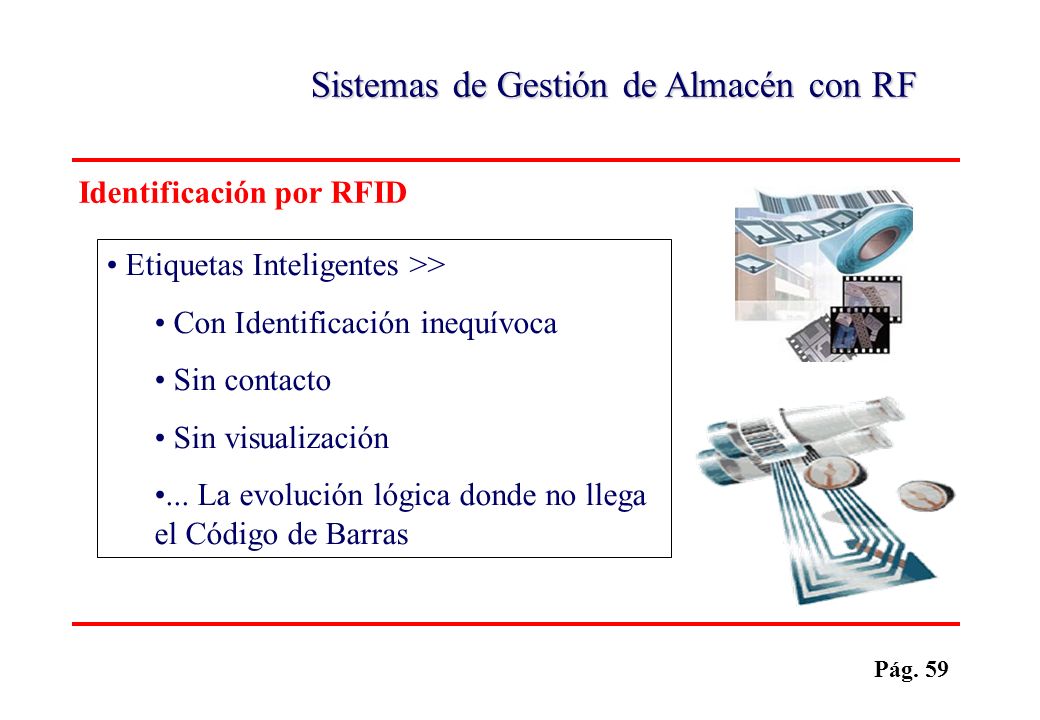 Sistemas de Gestión de Almacén con RF

Identificación por RFID

• Etiquetas Inteligentes >>

• Con Identificación inequívoca

• Sin contacto

• Sin visualización

•... La evolución lógica donde no llega el Código de Barras

Pág. 59